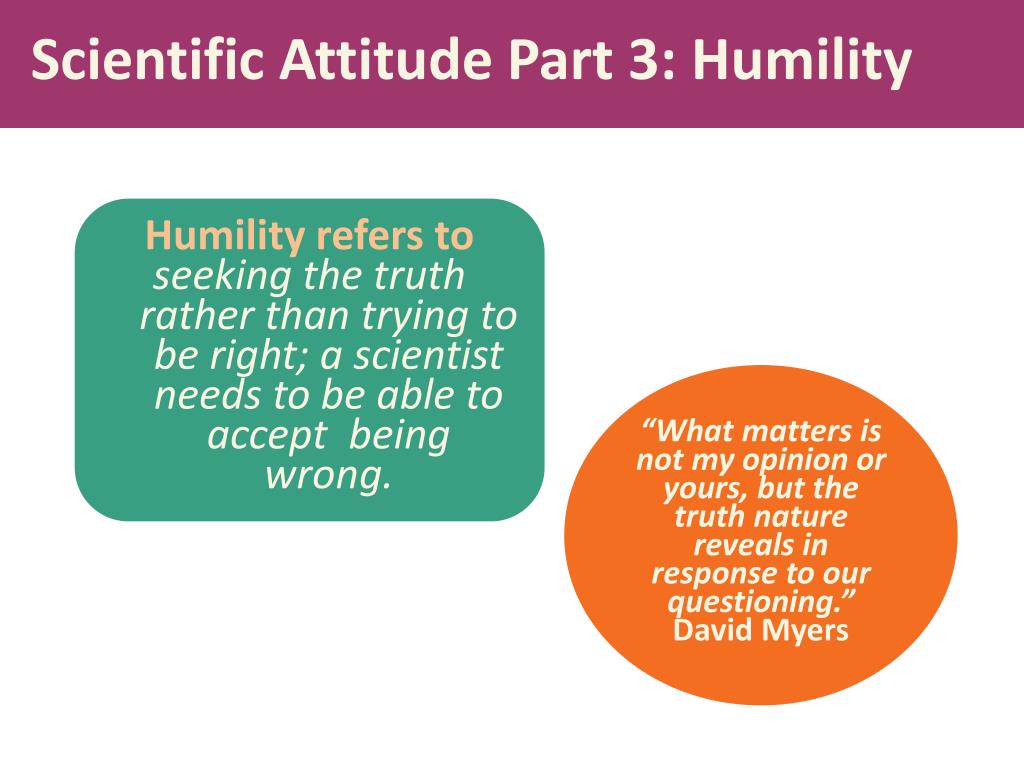 Scientific Attitude Part 3: Humility

Humility refers to seeking the truth rather than trying to be right; a scientist needs to be able to accept being wrong.

“What matters is not my opinion or yours, but the truth nature reveals in response to our questioning.” David Myers